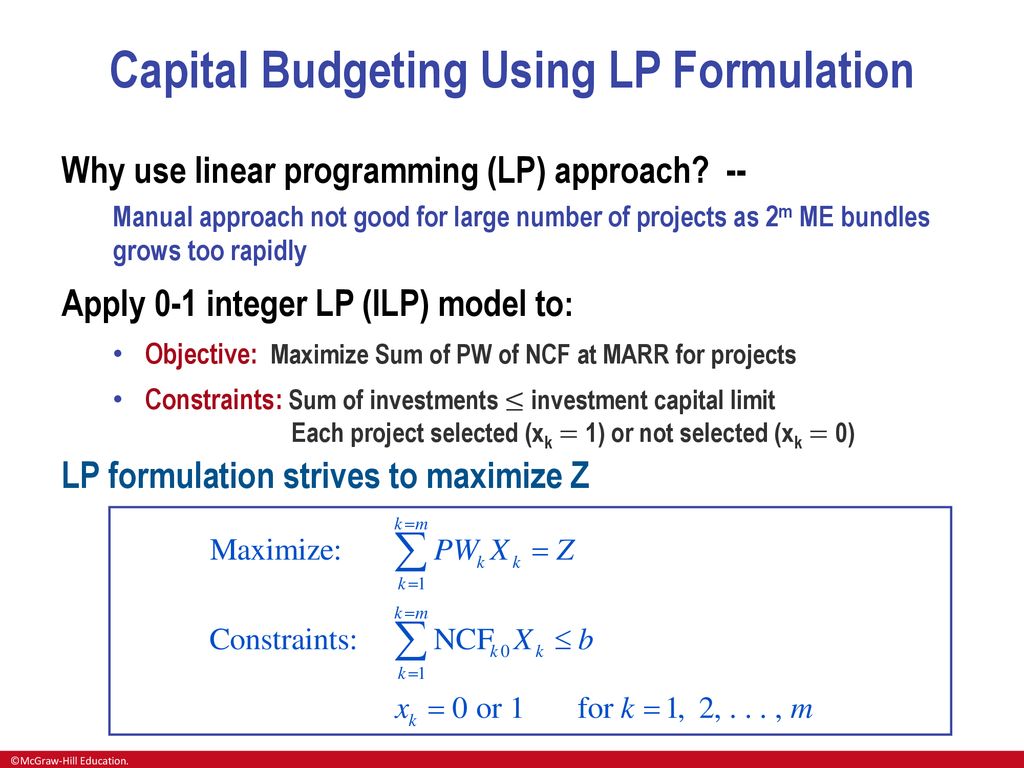 Capital Budgeting Using LP Formulation

Why use linear programming (LP) approach? --

Manual approach not good for large number of projects as $2^m$ ME bundles grows too rapidly

Apply 0-1 integer LP (ILP) model to:

• Objective: Maximize Sum of PW of NCF at MARR for projects

• Constraints: Sum of investments $\leq$ investment capital limit
Each project selected ($x_k = 1$) or not selected ($x_k = 0$)

LP formulation strives to maximize Z

Maximize: $\sum_{k=1}^{k=m} PW_k X_k = Z$

Constraints: $\sum_{k=1}^{k=m} \text{NCF}_{k0} X_k \leq b$

$x_k = 0$ or $1$ for $k = 1, 2, \ldots, m$

©McGraw-Hill Education.